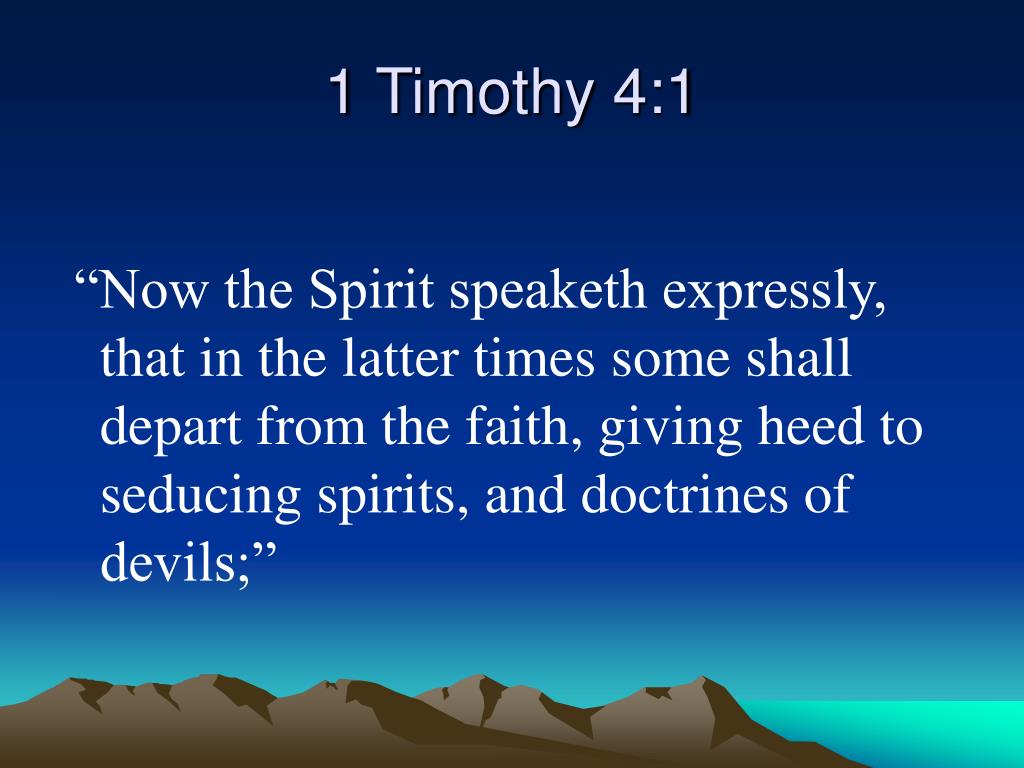 1 Timothy 4:1

“Now the Spirit speaketh expressly, that in the latter times some shall depart from the faith, giving heed to seducing spirits, and doctrines of devils;”